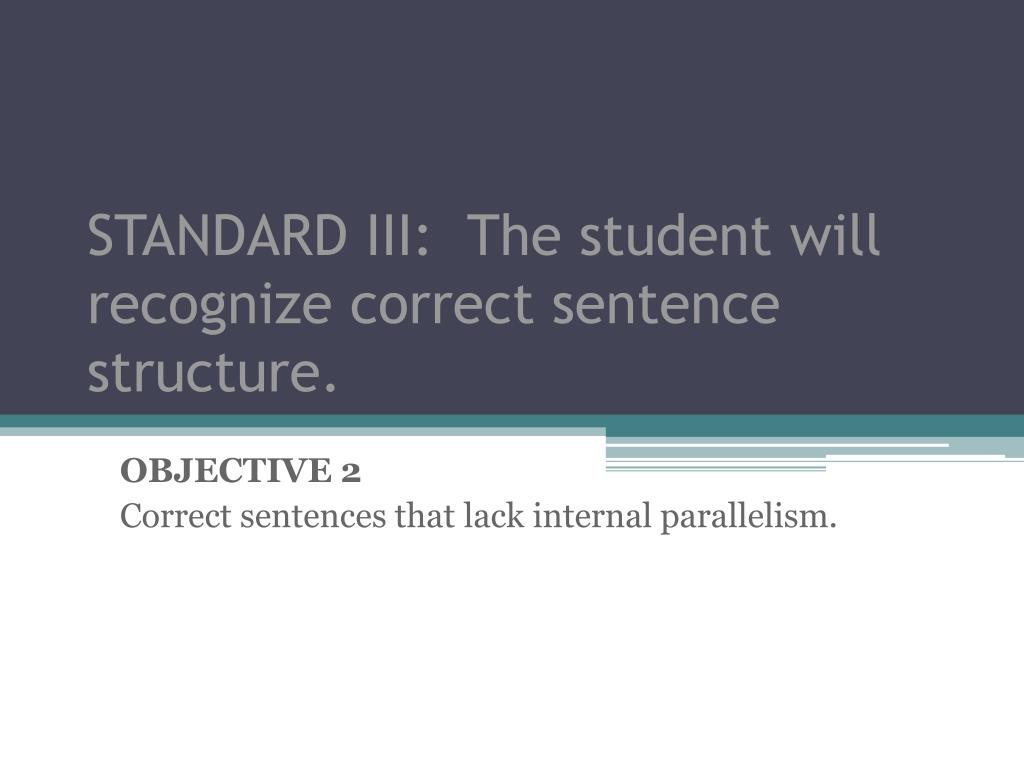 STANDARD III: The student will recognize correct sentence structure.

OBJECTIVE 2
Correct sentences that lack internal parallelism.